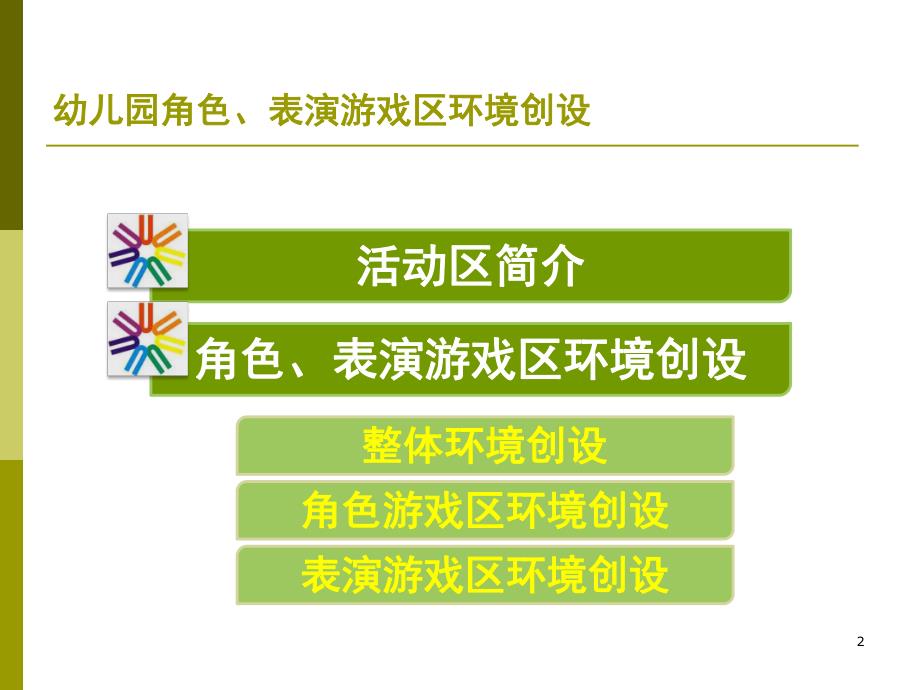 幼儿园角色、表演游戏区环境创设

活动区简介

角色、表演游戏区环境创设

整体环境创设

角色游戏区环境创设

表演游戏区环境创设

2